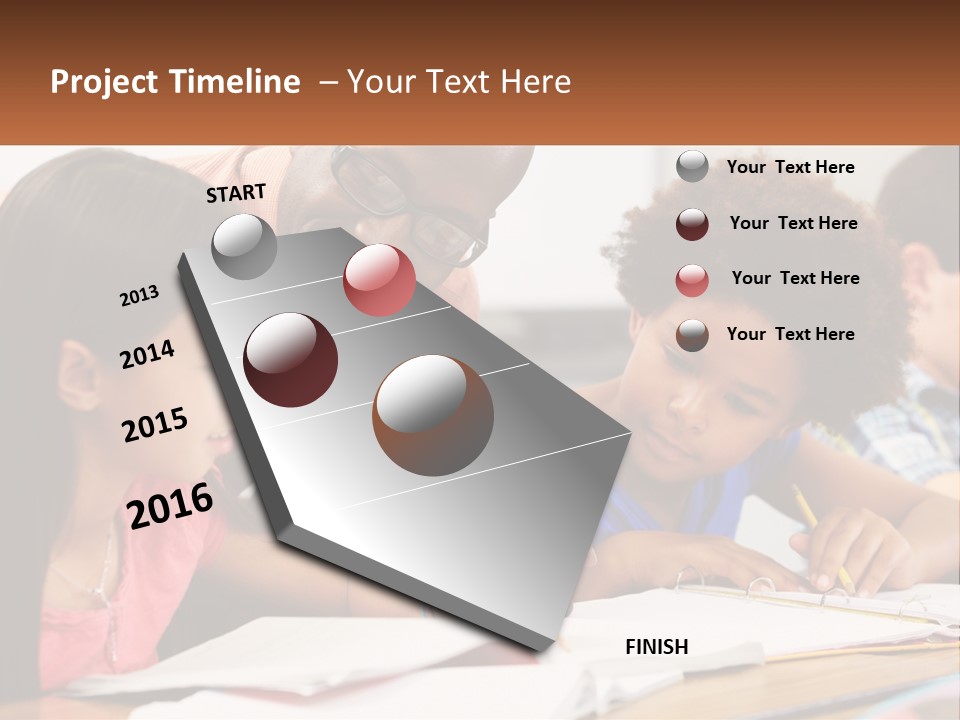 Project Timeline – Your Text Here

START

2013

2014

2015

2016

FINISH

Your Text Here

Your Text Here

Your Text Here

Your Text Here